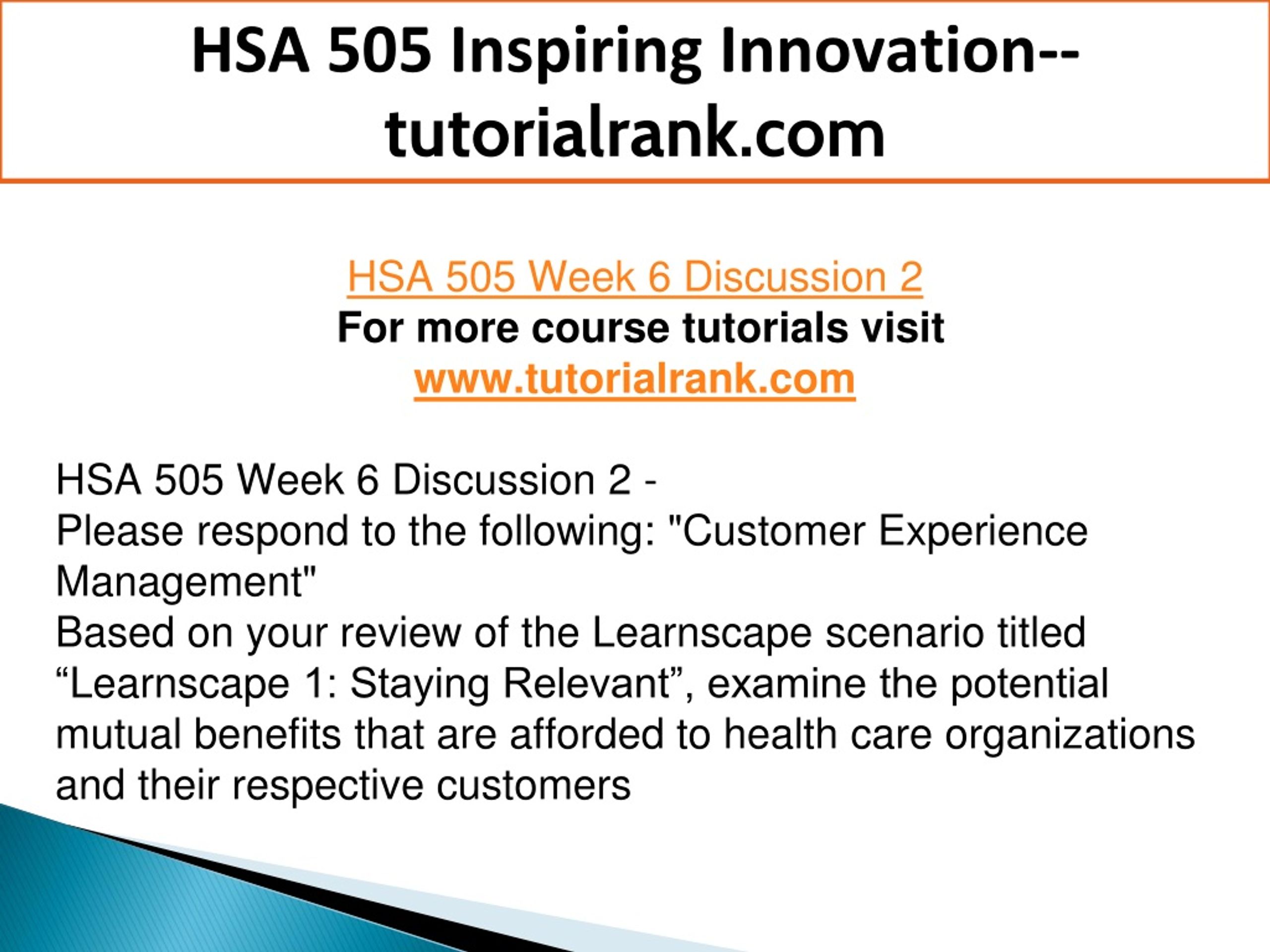 HSA 505 Inspiring Innovation--tutorialrank.com

HSA 505 Week 6 Discussion 2
For more course tutorials visit
www.tutorialrank.com

HSA 505 Week 6 Discussion 2 -
Please respond to the following: "Customer Experience Management"
Based on your review of the Learnscape scenario titled “Learnscape 1: Staying Relevant”, examine the potential mutual benefits that are afforded to health care organizations and their respective customers